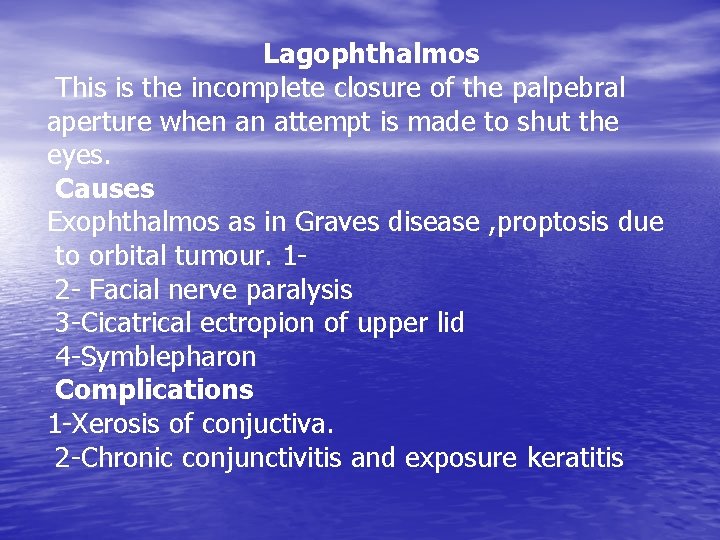 Lagophthalmos
This is the incomplete closure of the palpebral aperture when an attempt is made to shut the eyes.

Causes
Exophthalmos as in Graves disease ,proptosis due to orbital tumour. 1-
2- Facial nerve paralysis
3-Cicatrical ectropion of upper lid
4-Symblepharon

Complications
1-Xerosis of conjuctiva.
2-Chronic conjunctivitis and exposure keratitis